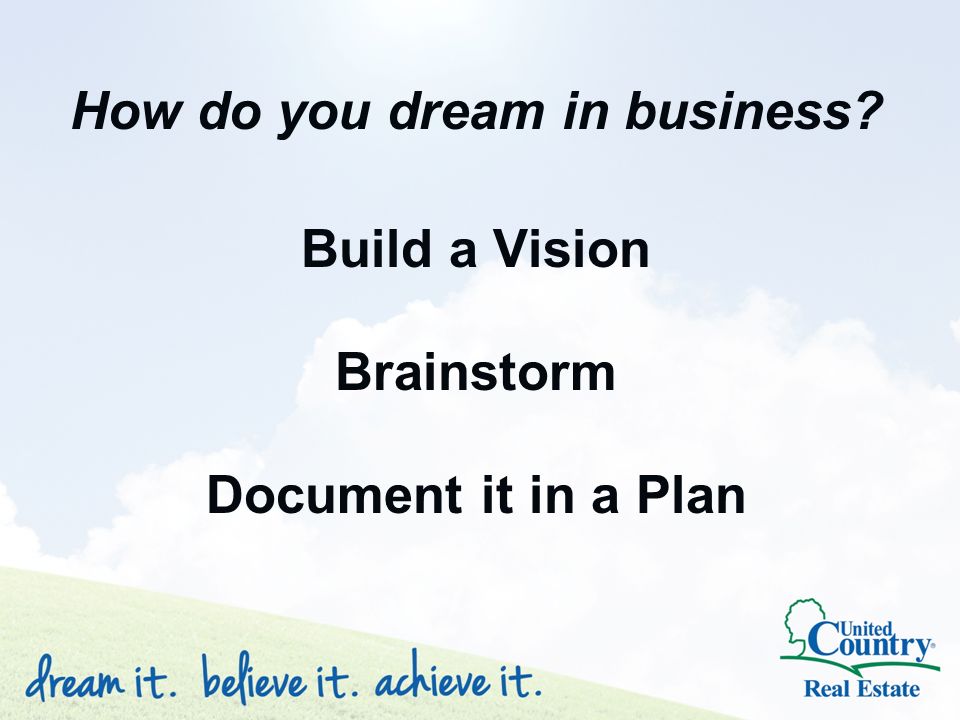 How do you dream in business?

Build a Vision

Brainstorm

Document it in a Plan

dream it. believe it. achieve it.

United Country® Real Estate